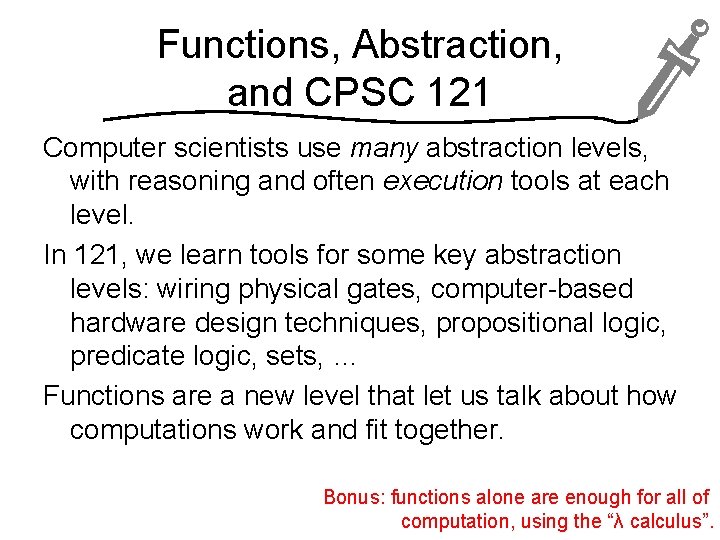 Functions, Abstraction, and CPSC 121

Computer scientists use many abstraction levels, with reasoning and often execution tools at each level.

In 121, we learn tools for some key abstraction levels: wiring physical gates, computer-based hardware design techniques, propositional logic, predicate logic, sets, ...

Functions are a new level that let us talk about how computations work and fit together.

Bonus: functions alone are enough for all of computation, using the “λ calculus”.